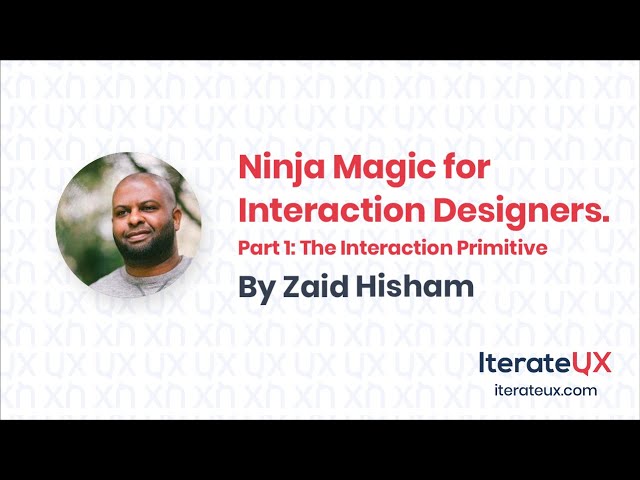 Ninja Magic for Interaction Designers.

Part 1: The Interaction Primitive

By Zaid Hisham

IterateUX

iterateux.com